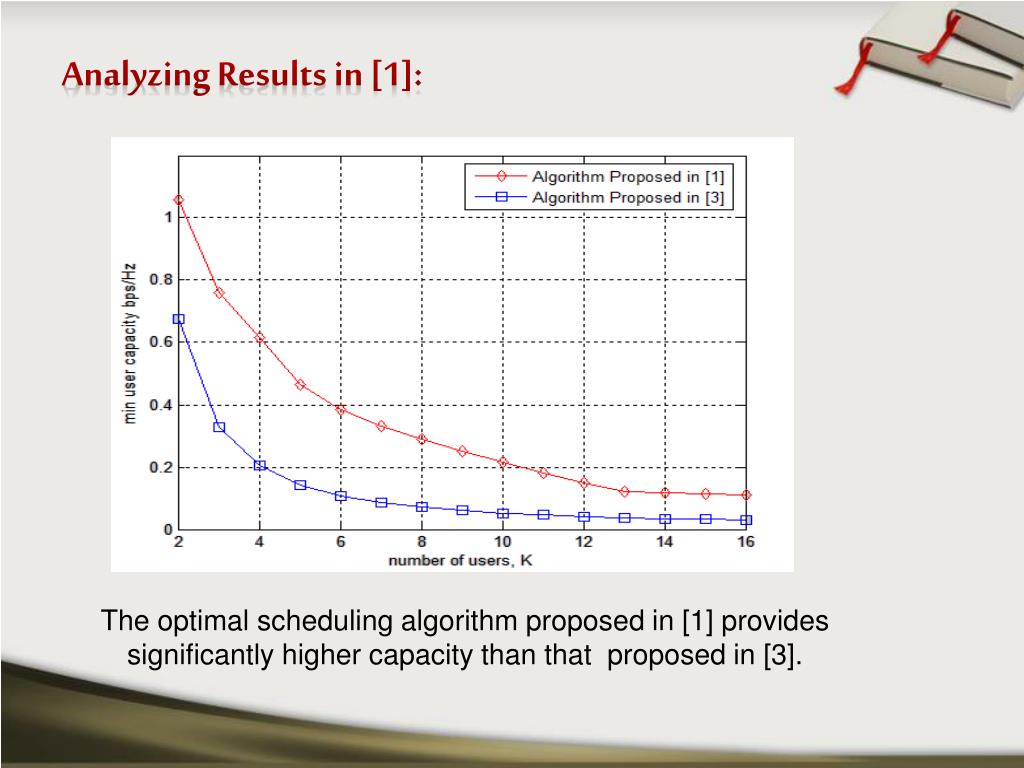 Analyzing Results in [1]:

Algorithm Proposed in [1]
Algorithm Proposed in [3]

min user capacity bps/Hz

1
0.8
0.6
0.4
0.2
0

2 4 6 8 10 12 14 16

number of users, K

The optimal scheduling algorithm proposed in [1] provides significantly higher capacity than that proposed in [3].